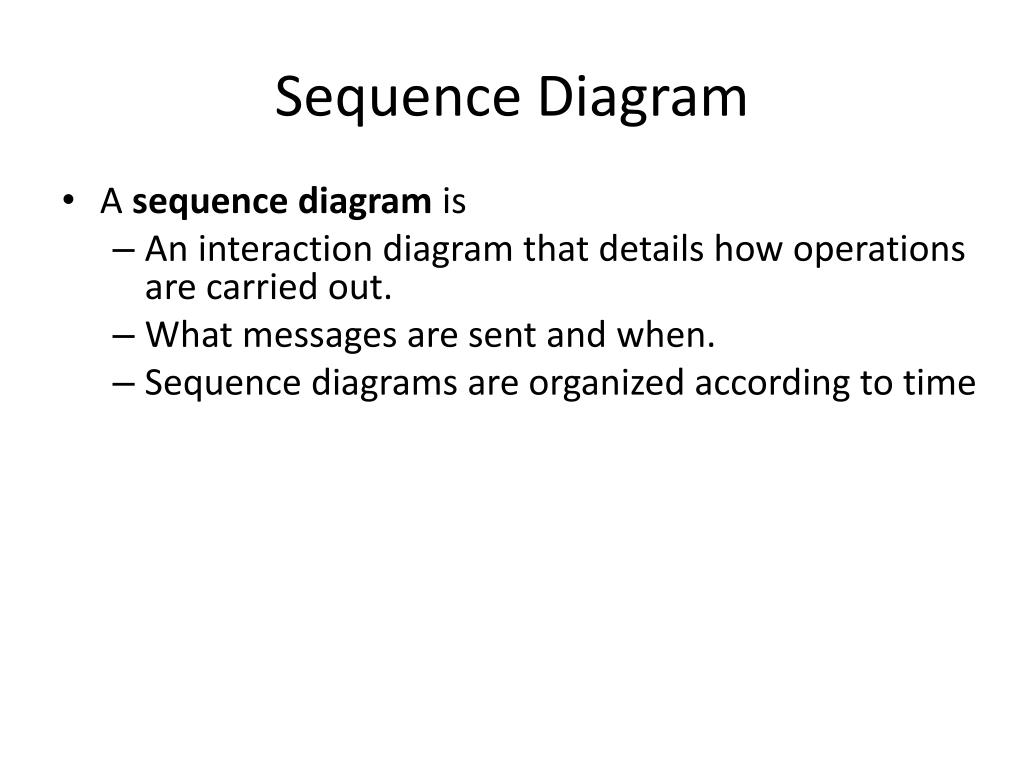 Sequence Diagram

• A sequence diagram is
– An interaction diagram that details how operations are carried out.
– What messages are sent and when.
– Sequence diagrams are organized according to time